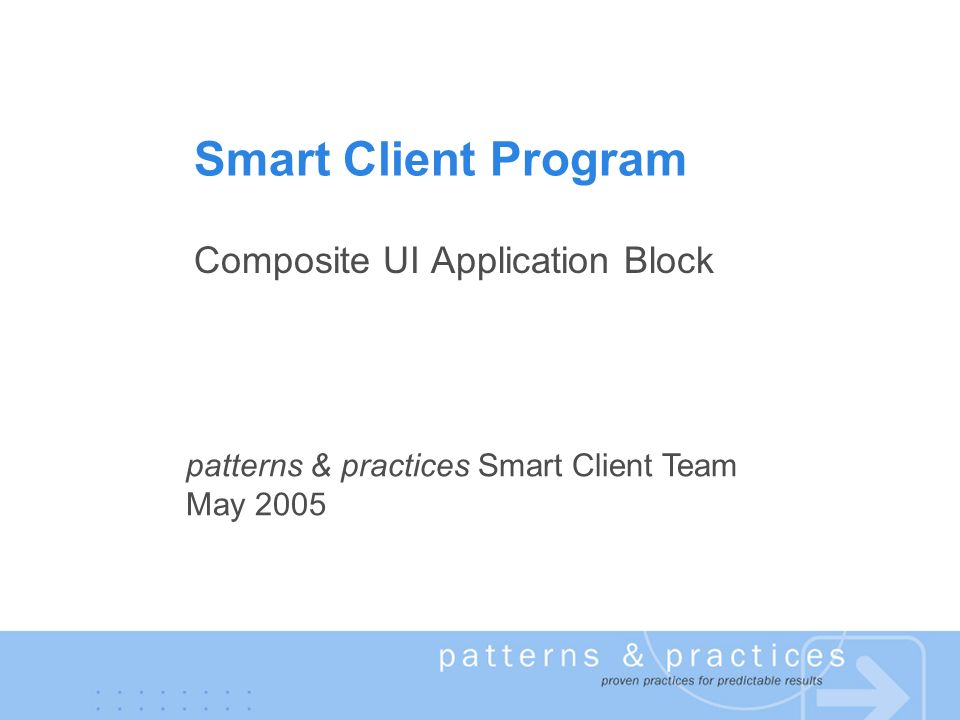 Smart Client Program

Composite UI Application Block

patterns & practices Smart Client Team
May 2005

patterns & practices
proven practices for predictable results